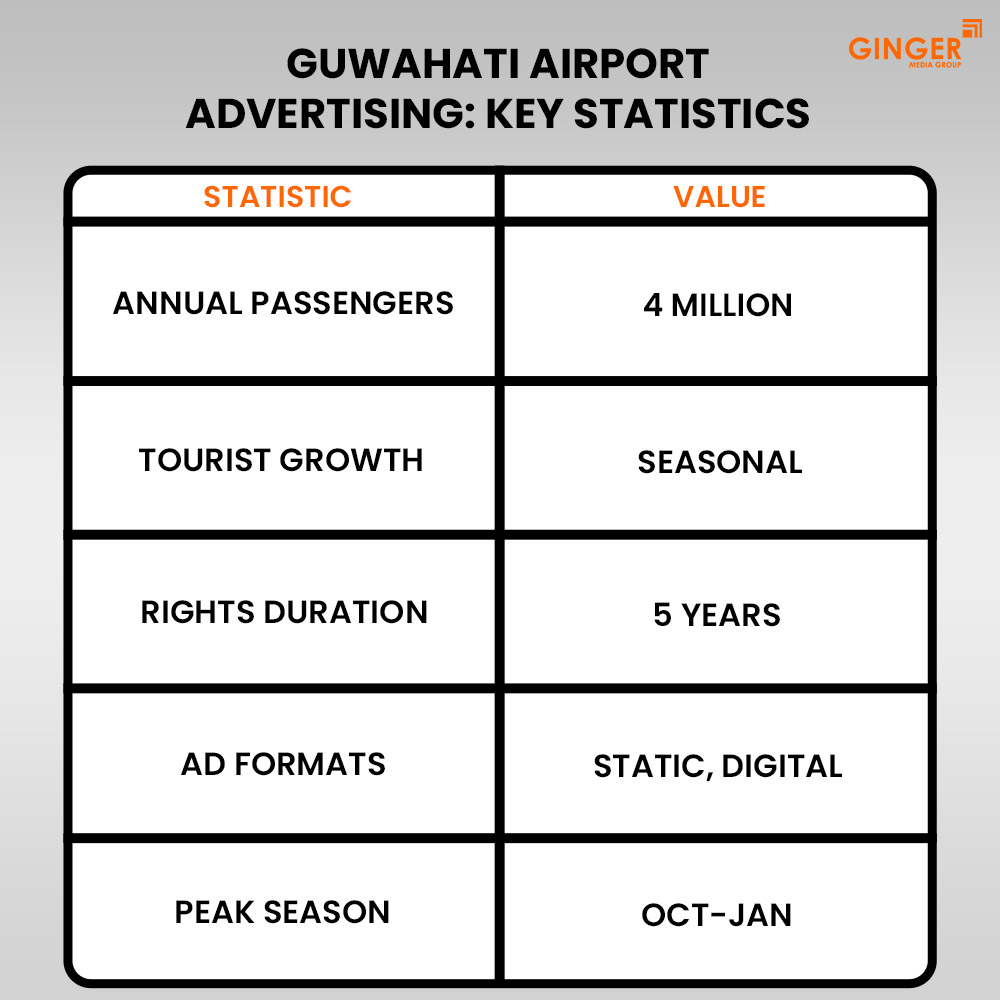 GINGER MEDIA GROUP

GUWAHATI AIRPORT ADVERTISING: KEY STATISTICS

| STATISTIC | VALUE |
|---|---|
| ANNUAL PASSENGERS | 4 MILLION |
| TOURIST GROWTH | SEASONAL |
| RIGHTS DURATION | 5 YEARS |
| AD FORMATS | STATIC, DIGITAL |
| PEAK SEASON | OCT-JAN |